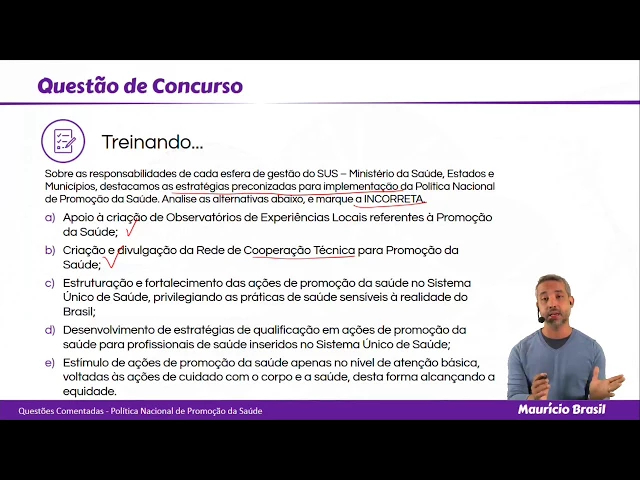 Questão de Concurso

Treinando...

Sobre as responsabilidades de cada esfera de gestão do SUS – Ministério da Saúde, Estados e Municípios, destacamos as estratégias preconizadas para implementação da Política Nacional de Promoção da Saúde. Analise as alternativas abaixo, e marque a INCORRETA.

a) Apoio à criação de Observatórios de Experiências Locais referentes à Promoção da Saúde;

b) Criação e divulgação da Rede de Cooperação Técnica para Promoção da Saúde;

c) Estruturação e fortalecimento das ações de promoção da saúde no Sistema Único de Saúde, privilegiando as práticas de saúde sensíveis à realidade do Brasil;

d) Desenvolvimento de estratégias de qualificação em ações de promoção da saúde para profissionais de saúde inseridos no Sistema Único de Saúde;

e) Estímulo de ações de promoção da saúde apenas no nível de atenção básica, voltadas às ações de cuidado com o corpo e a saúde, desta forma alcançando a equidade.

Questões Comentadas - Política Nacional de Promoção da Saúde

Maurício Brasil